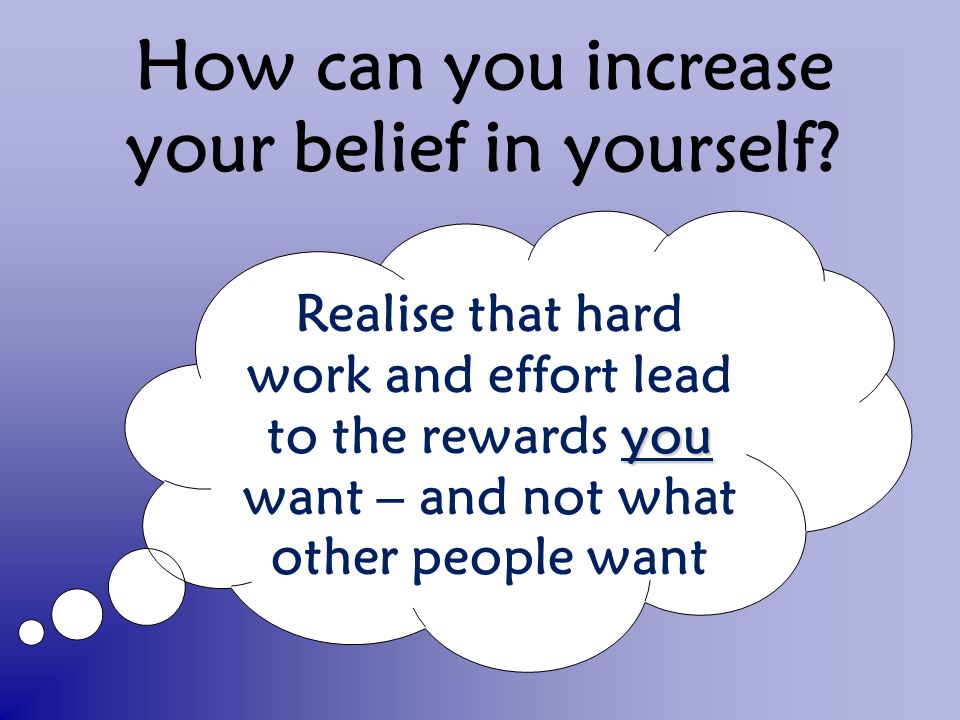 How can you increase your belief in yourself?

Realise that hard work and effort lead to the rewards you want – and not what other people want